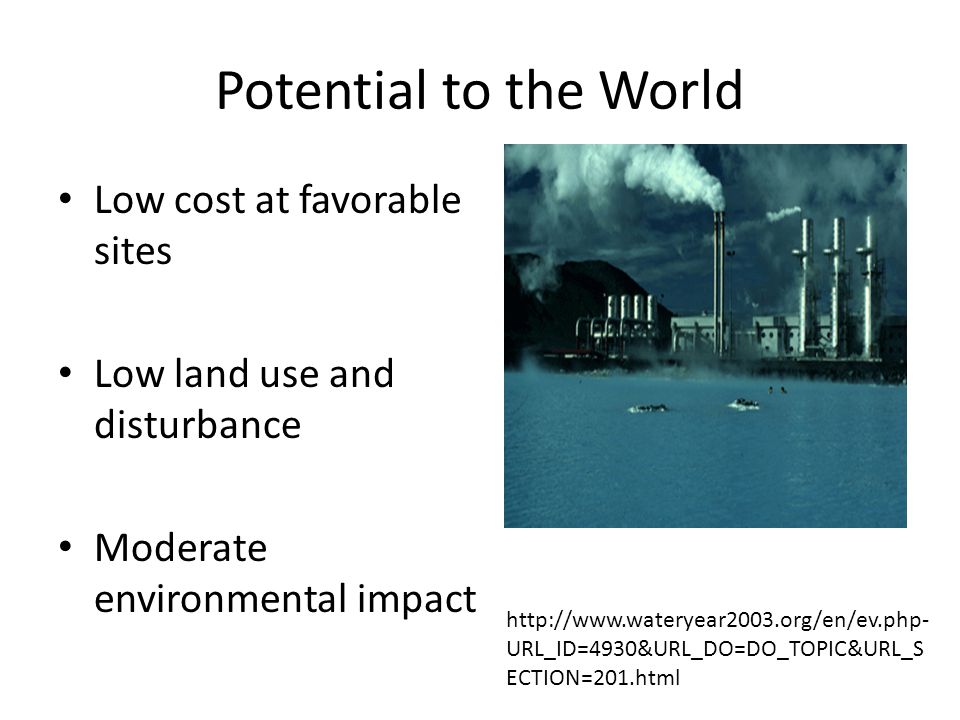 Potential to the World

• Low cost at favorable sites

• Low land use and disturbance

• Moderate environmental impact

http://www.wateryear2003.org/en/ev.php-URL_ID=4930&URL_DO=DO_TOPIC&URL_SECTION=201.html